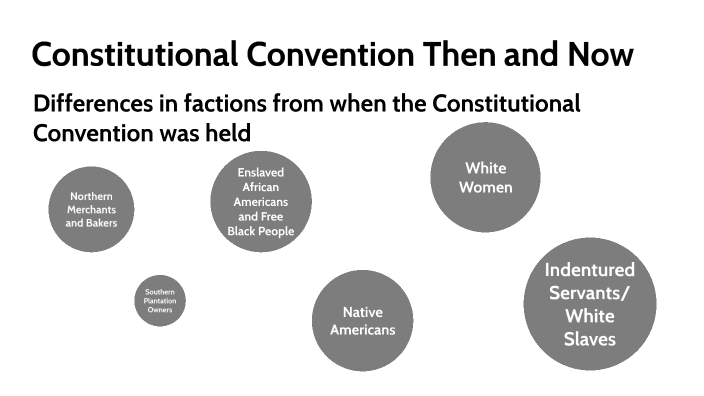 Constitutional Convention Then and Now

Differences in factions from when the Constitutional Convention was held

Northern Merchants and Bakers

Enslaved African Americans and Free Black People

White Women

Southern Plantation Owners

Native Americans

Indentured Servants/ White Slaves